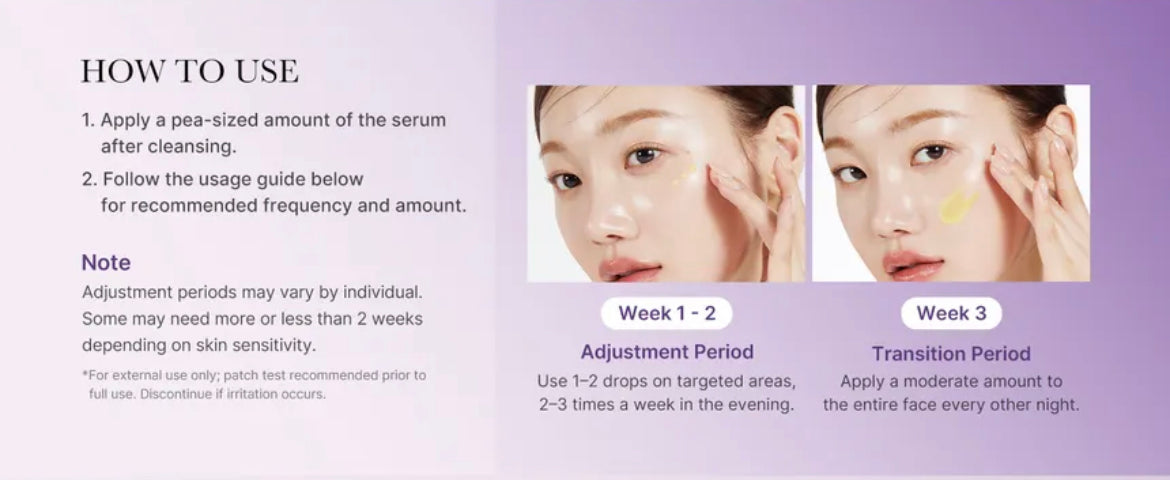 HOW TO USE

1. Apply a pea-sized amount of the serum after cleansing.

2. Follow the usage guide below for recommended frequency and amount.

Note

Adjustment periods may vary by individual. Some may need more or less than 2 weeks depending on skin sensitivity.

*For external use only; patch test recommended prior to full use. Discontinue if irritation occurs.

Week 1 - 2

Adjustment Period

Use 1–2 drops on targeted areas, 2–3 times a week in the evening.

Week 3

Transition Period

Apply a moderate amount to the entire face every other night.